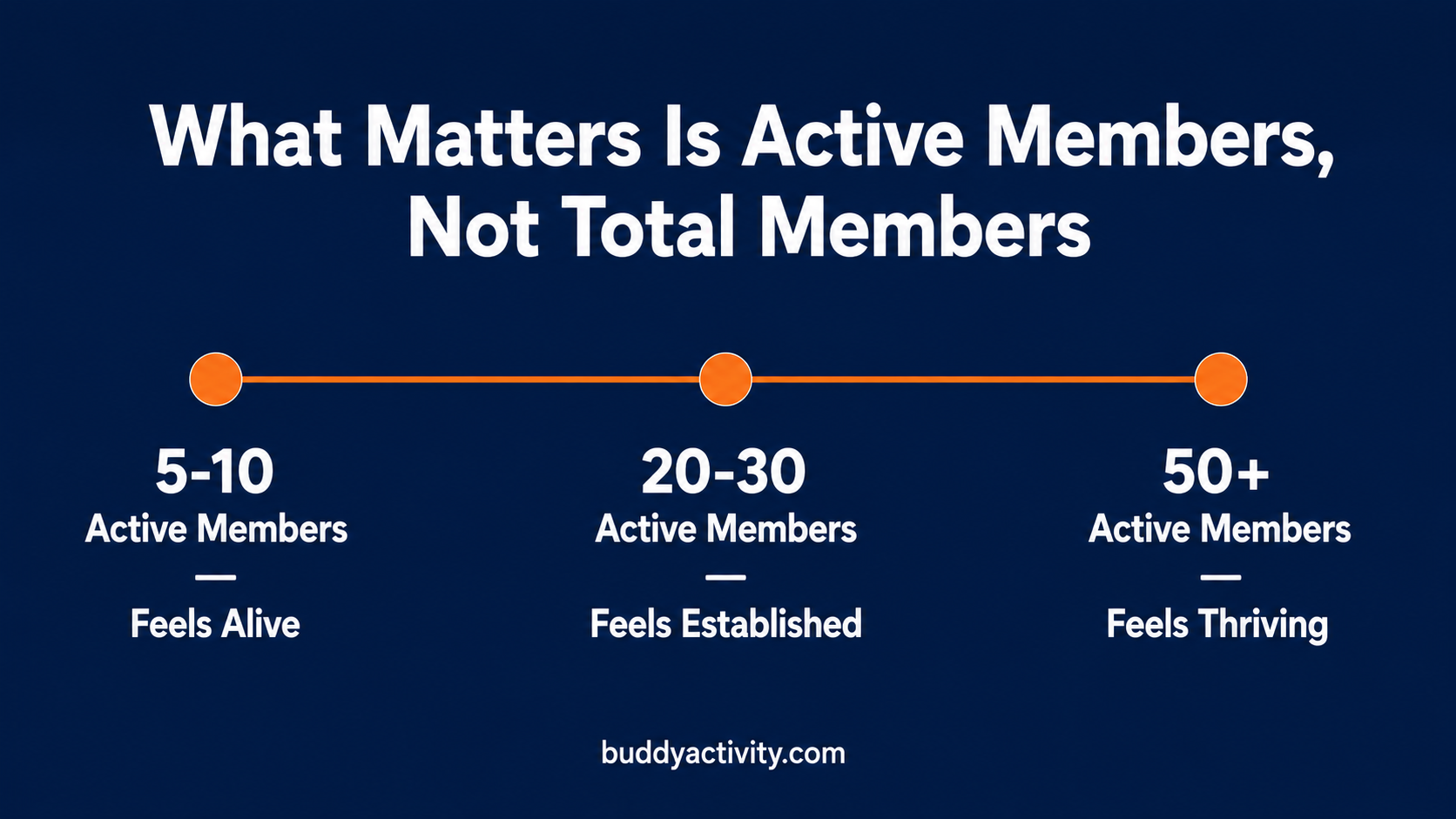 What Matters Is Active Members, Not Total Members

5-10
Active Members
—
Feels Alive

20-30
Active Members
—
Feels Established

50+
Active Members
—
Feels Thriving

buddyactivity.com